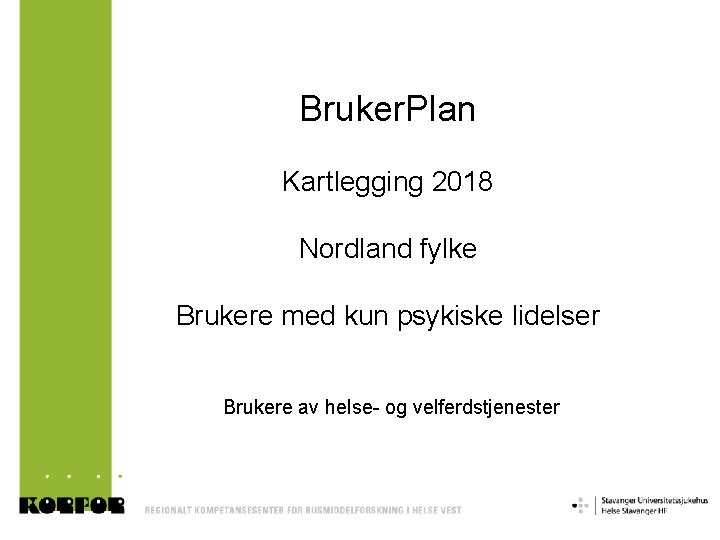 BrukerPlan

Kartlegging 2018

Nordland fylke

Brukere med kun psykiske lidelser

Brukere av helse- og velferdstjenester

KORFOR REGIONALT KOMPETANSESENTER FOR RUSMIDDELFORSKNING I HELSE VEST

Stavanger Universitetssjukehus
Helse Stavanger HF